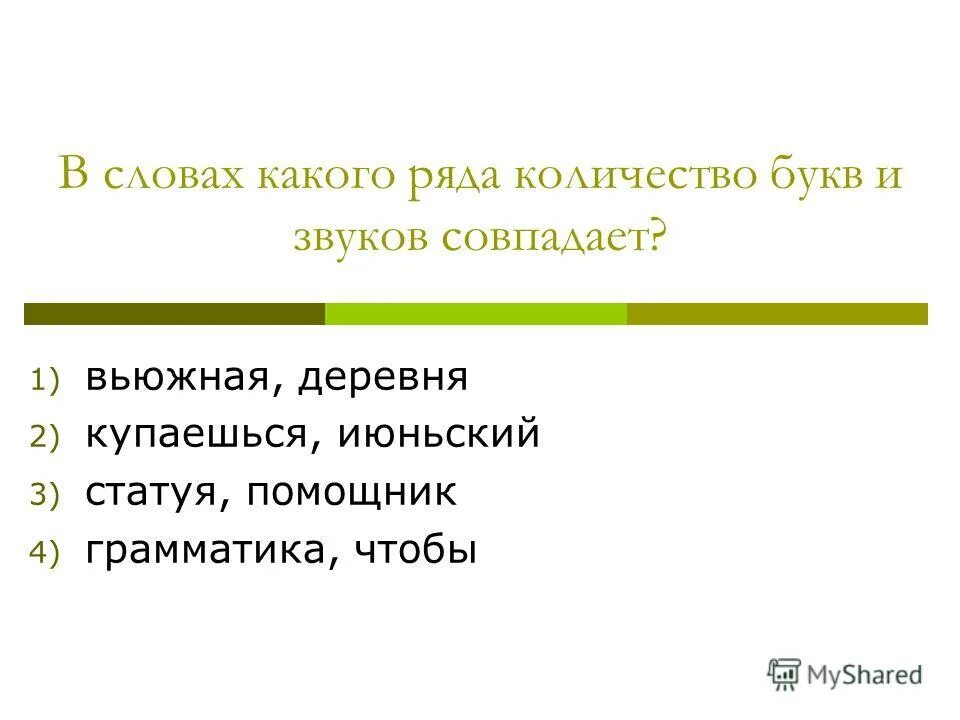 В словах какого ряда количество букв и звуков совпадает?

1) вьюжная, деревня
2) купаешься, июньский
3) статуя, помощник
4) грамматика, чтобы

MyShared